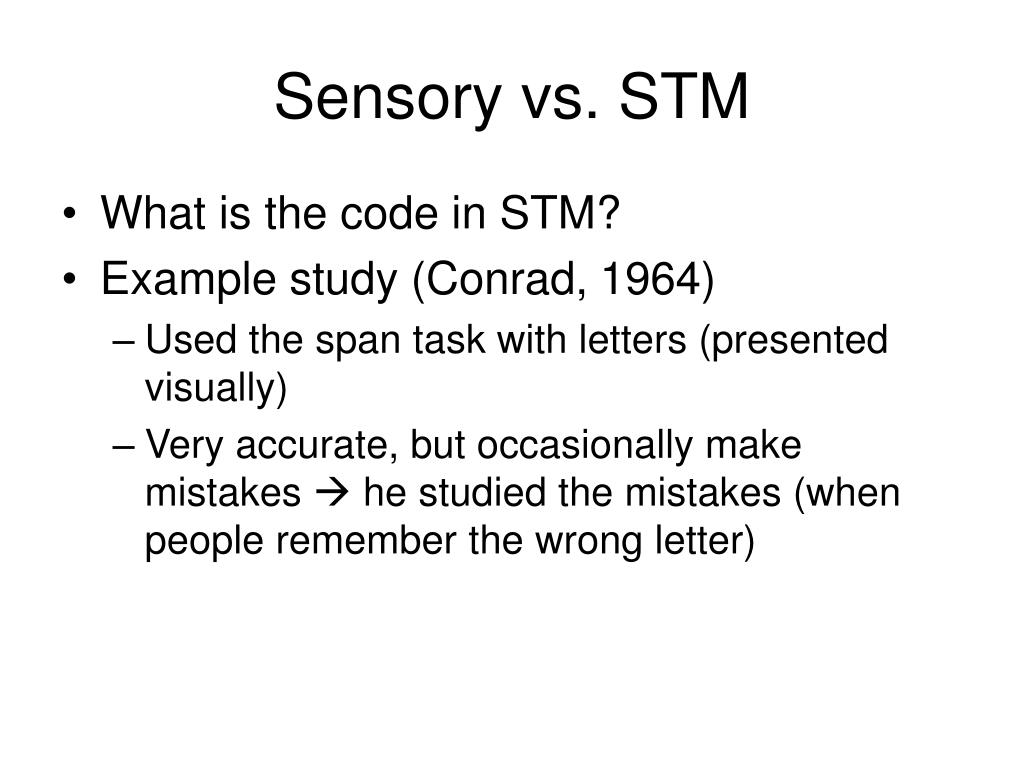 Sensory vs. STM

• What is the code in STM?
• Example study (Conrad, 1964)
– Used the span task with letters (presented visually)
– Very accurate, but occasionally make mistakes → he studied the mistakes (when people remember the wrong letter)